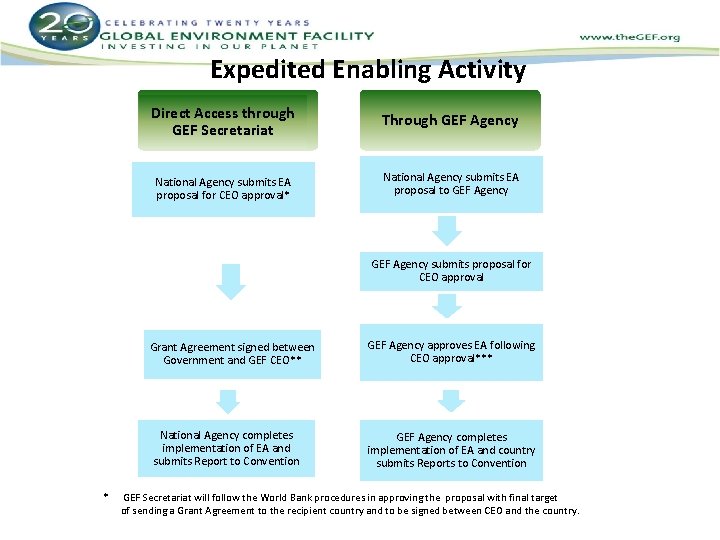 20 YEARS
CELEBRATING TWENTY YEARS
GLOBAL ENVIRONMENT FACILITY
INVESTING IN OUR PLANET

www.theGEF.org

Expedited Enabling Activity

Direct Access through GEF Secretariat

National Agency submits EA proposal for CEO approval*

Grant Agreement signed between Government and GEF CEO**

National Agency completes implementation of EA and submits Report to Convention

Through GEF Agency

National Agency submits EA proposal to GEF Agency

GEF Agency submits proposal for CEO approval

GEF Agency approves EA following CEO approval***

GEF Agency completes implementation of EA and country submits Reports to Convention

* GEF Secretariat will follow the World Bank procedures in approving the proposal with final target of sending a Grant Agreement to the recipient country and to be signed between CEO and the country.